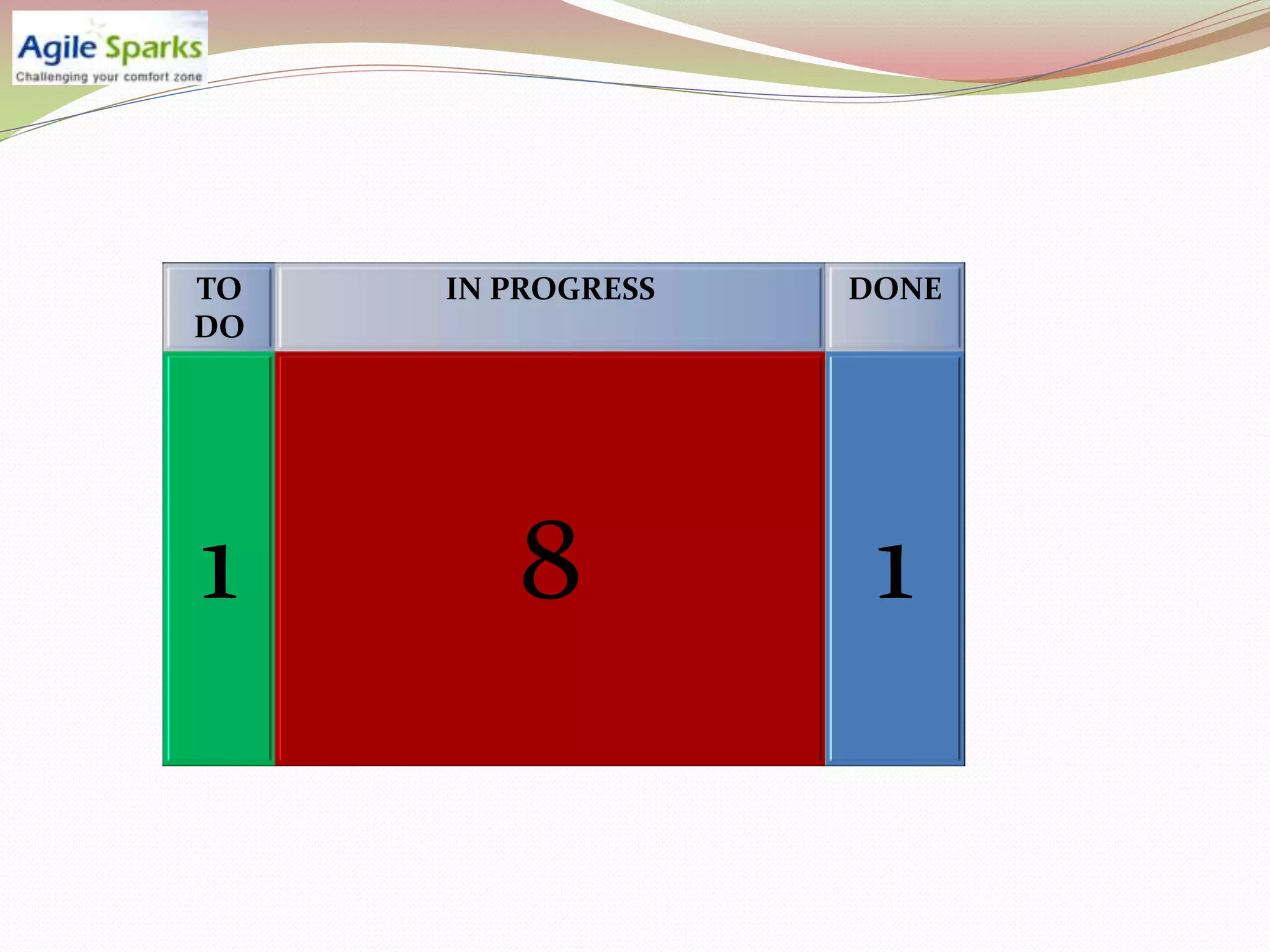 Agile Sparks
Challenging your comfort zone

| TO DO | IN PROGRESS | DONE |
|---|---|---|
| 1 | 8 | 1 |